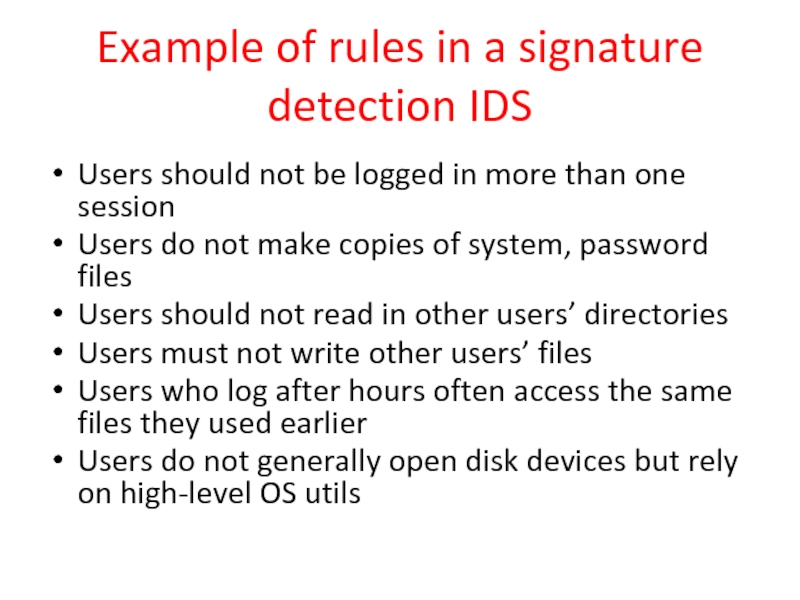 Example of rules in a signature detection IDS

• Users should not be logged in more than one session
• Users do not make copies of system, password files
• Users should not read in other users’ directories
• Users must not write other users’ files
• Users who log after hours often access the same files they used earlier
• Users do not generally open disk devices but rely on high-level OS utils